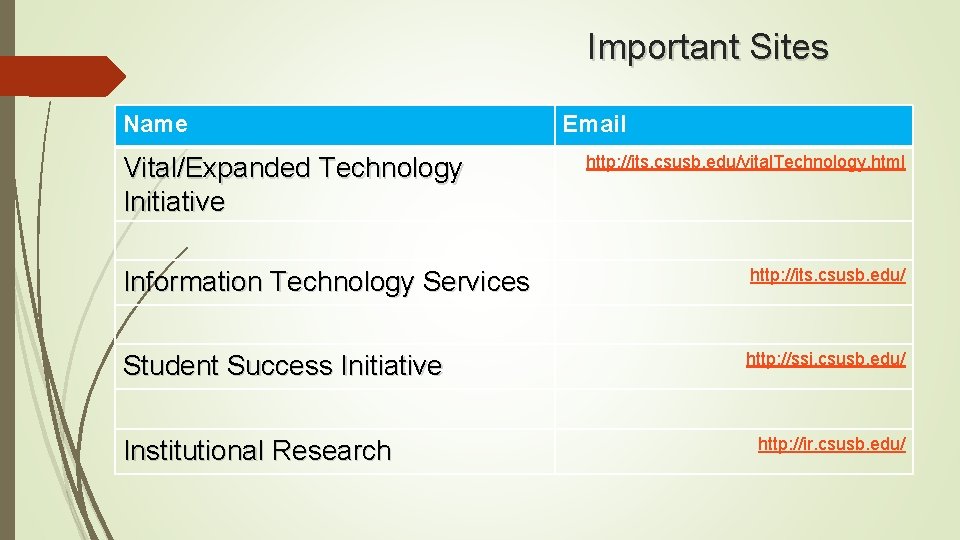 Important Sites

| Name | Email |
|---|---|
| Vital/Expanded Technology Initiative | http://its.csusb.edu/vitalTechnology.html |
| | |
| Information Technology Services | http://its.csusb.edu/ |
| | |
| Student Success Initiative | http://ssi.csusb.edu/ |
| | |
| Institutional Research | http://ir.csusb.edu/ |